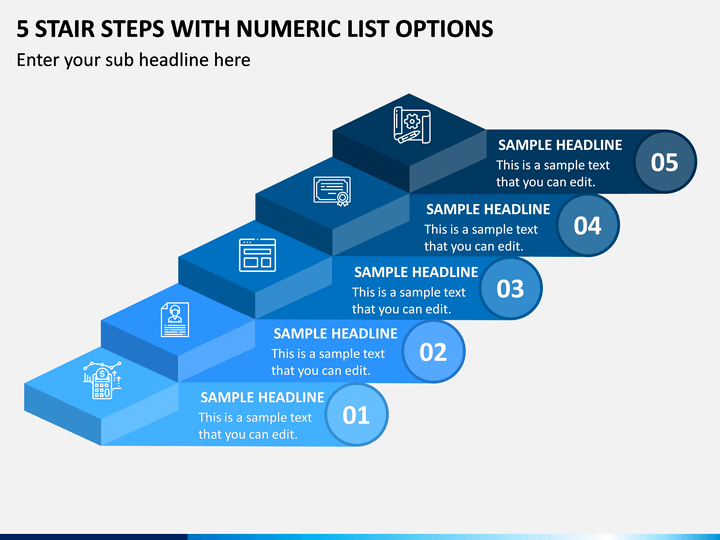 5 STAIR STEPS WITH NUMERIC LIST OPTIONS

Enter your sub headline here

SAMPLE HEADLINE
This is a sample text that you can edit.
05

SAMPLE HEADLINE
This is a sample text that you can edit.
04

SAMPLE HEADLINE
This is a sample text that you can edit.
03

SAMPLE HEADLINE
This is a sample text that you can edit.
02

SAMPLE HEADLINE
This is a sample text that you can edit.
01